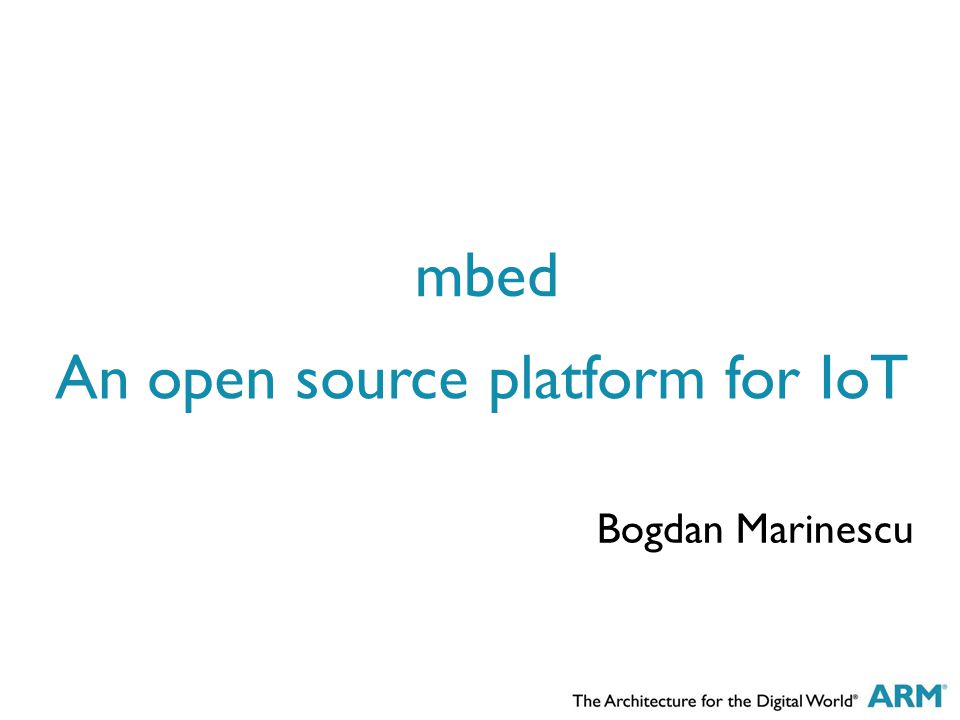 mbed

An open source platform for IoT

Bogdan Marinescu

The Architecture for the Digital World® ARM®